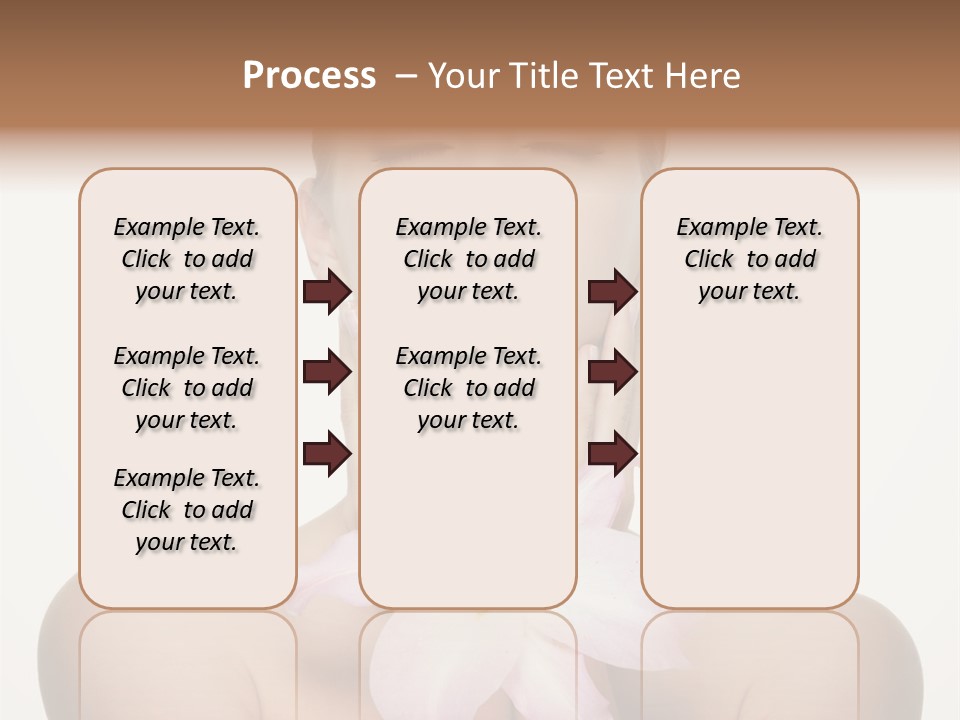 Process – Your Title Text Here

Example Text. Click to add your text.

Example Text. Click to add your text.

Example Text. Click to add your text.

Example Text. Click to add your text.

Example Text. Click to add your text.

Example Text. Click to add your text.